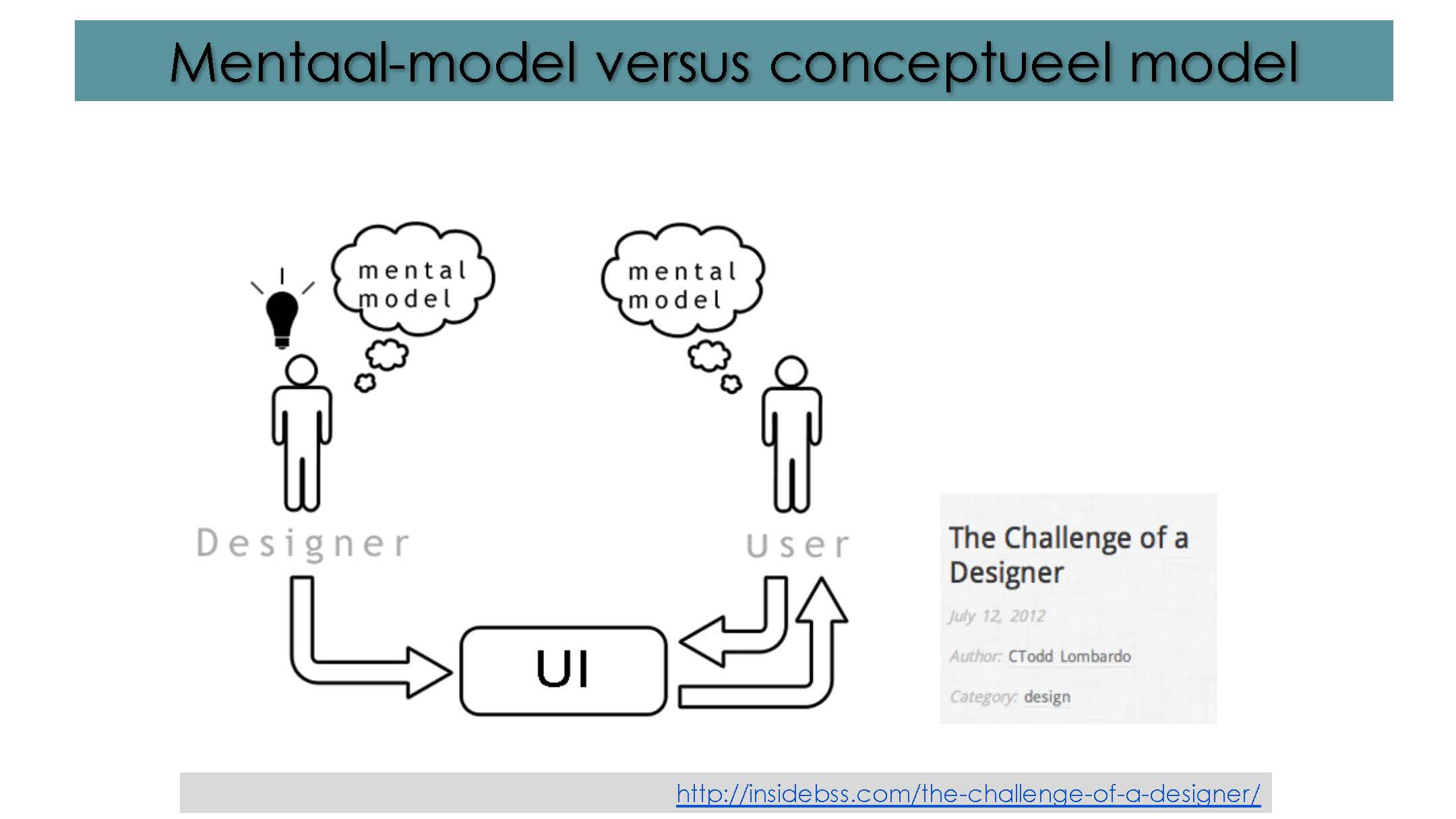 Mentaal-model versus conceptueel model

mental model

mental model

Designer

User

UI

The Challenge of a Designer

July 12, 2012

Author: CTodd Lombardo

Category: design

http://insidebss.com/the-challenge-of-a-designer/